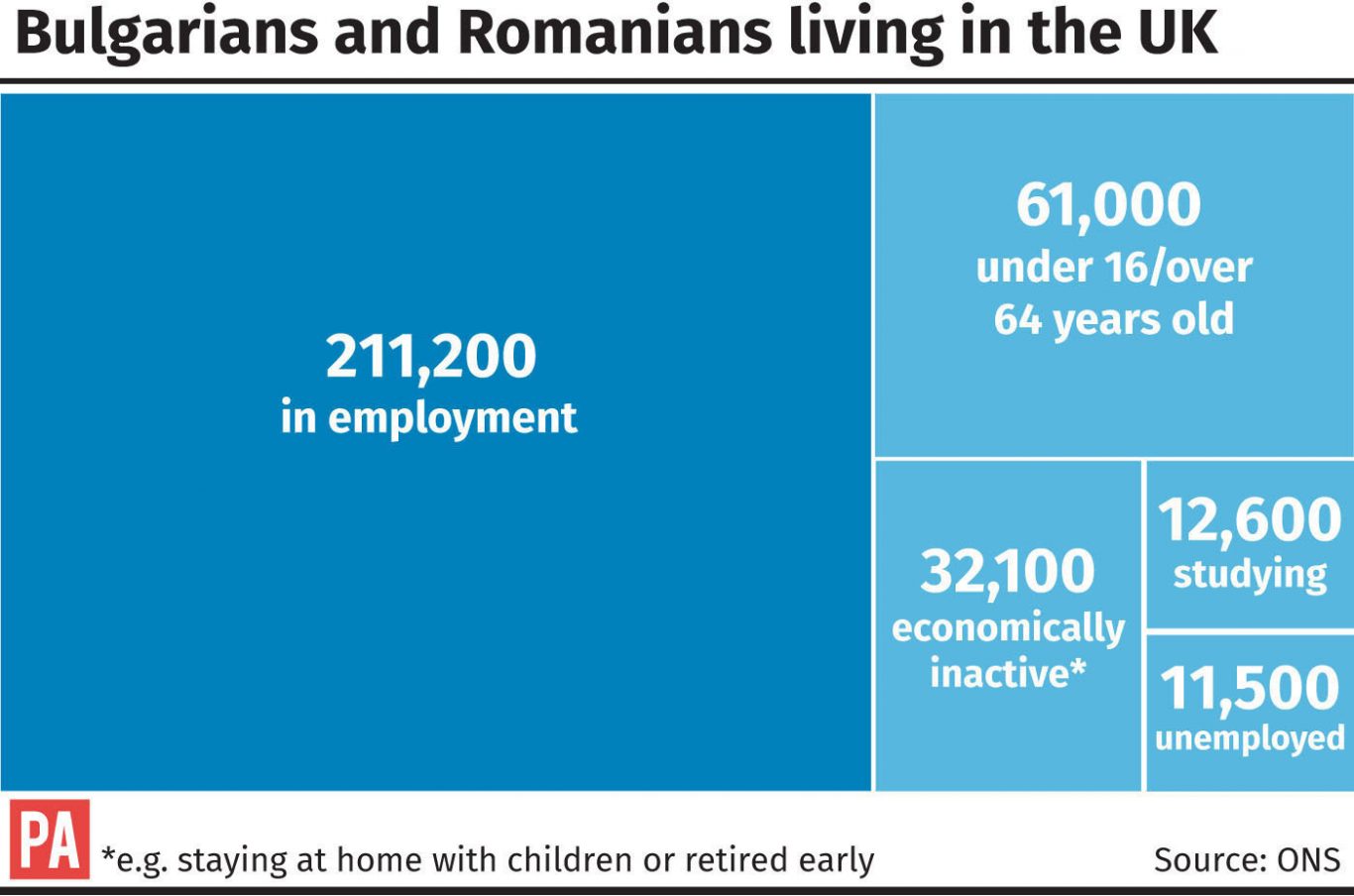 Bulgarians and Romanians living in the UK

211,200
in employment

61,000
under 16/over 64 years old

32,100
economically inactive*

12,600
studying

11,500
unemployed

PA

*e.g. staying at home with children or retired early

Source: ONS